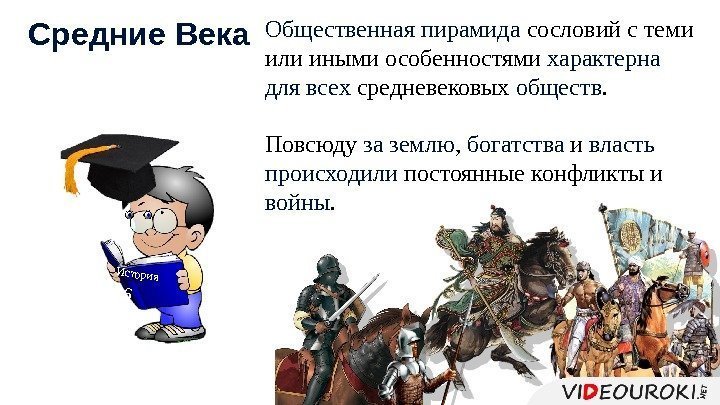 Средние Века

Общественная пирамида сословий с теми или иными особенностями характерна для всех средневековых обществ.

Повсюду за землю, богатства и власть происходили постоянные конфликты и войны.

История
6

VIDEOUROKI.NET